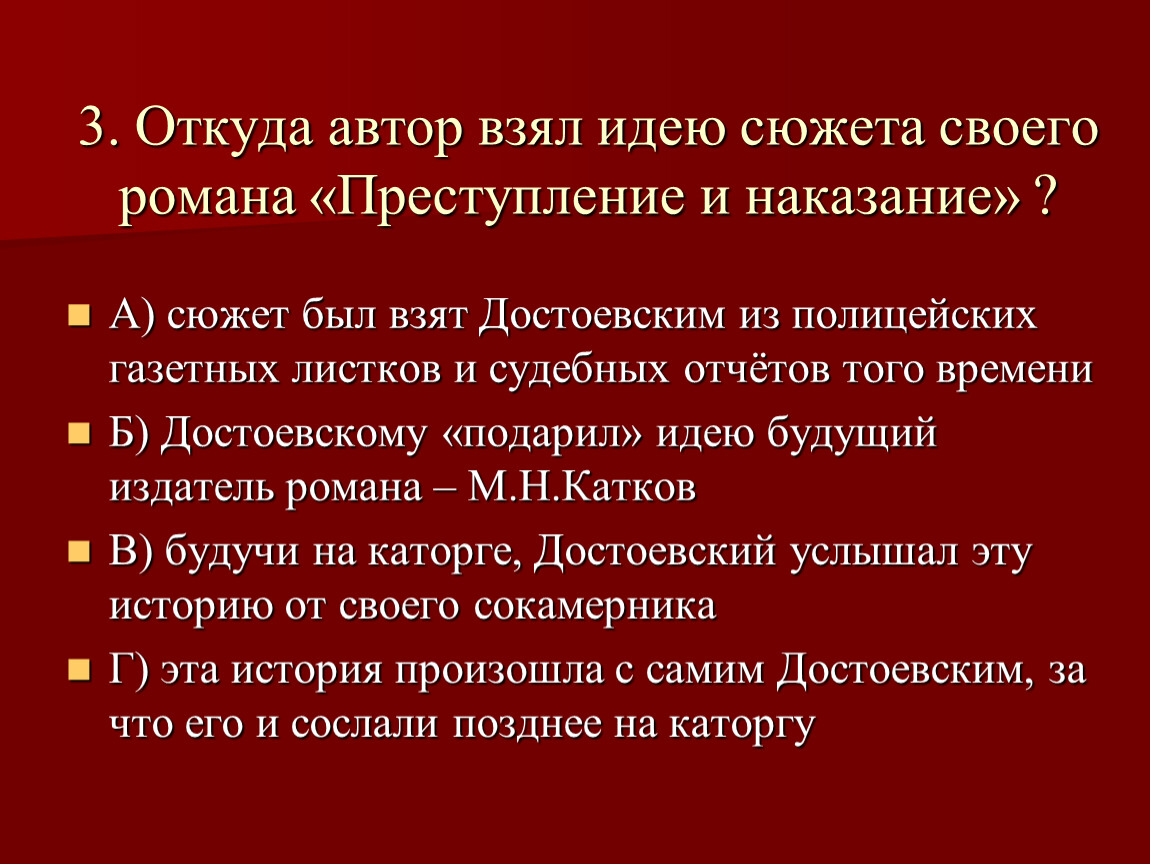 3. Откуда автор взял идею сюжета своего романа «Преступление и наказание» ?

А) сюжет был взят Достоевским из полицейских газетных листков и судебных отчётов того времени

Б) Достоевскому «подарил» идею будущий издатель романа – М.Н.Катков

В) будучи на каторге, Достоевский услышал эту историю от своего сокамерника

Г) эта история произошла с самим Достоевским, за что его и сослали позднее на каторгу